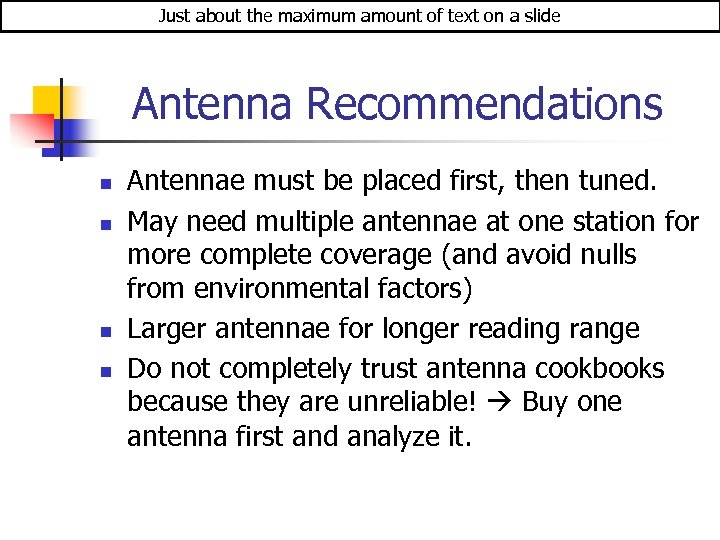 Just about the maximum amount of text on a slide

Antenna Recommendations

- Antennae must be placed first, then tuned.
- May need multiple antennae at one station for more complete coverage (and avoid nulls from environmental factors)
- Larger antennae for longer reading range
- Do not completely trust antenna cookbooks because they are unreliable! → Buy one antenna first and analyze it.